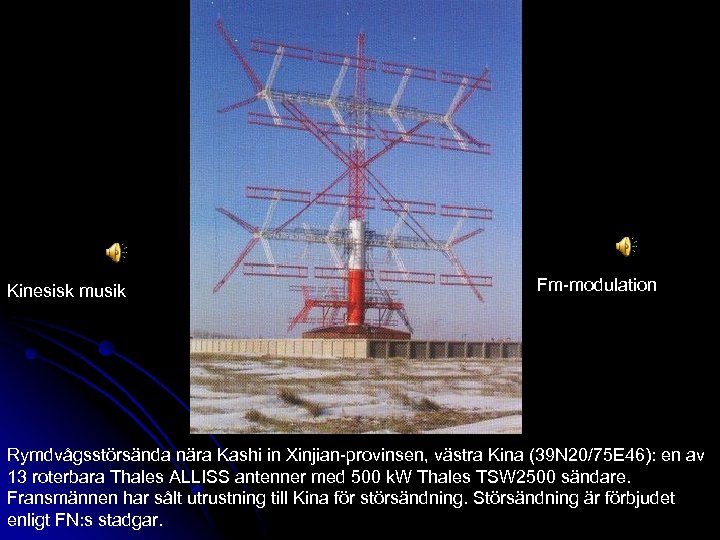 Kinesisk musik

Fm-modulation

Rymdvågsstörsända nära Kashi in Xinjian-provinsen, västra Kina (39N20/75E46): en av 13 roterbara Thales ALLISS antenner med 500 kW Thales TSW2500 sändare. Fransmännen har sålt utrustning till Kina för störsändning. Störsändning är förbjudet enligt FN:s stadgar.